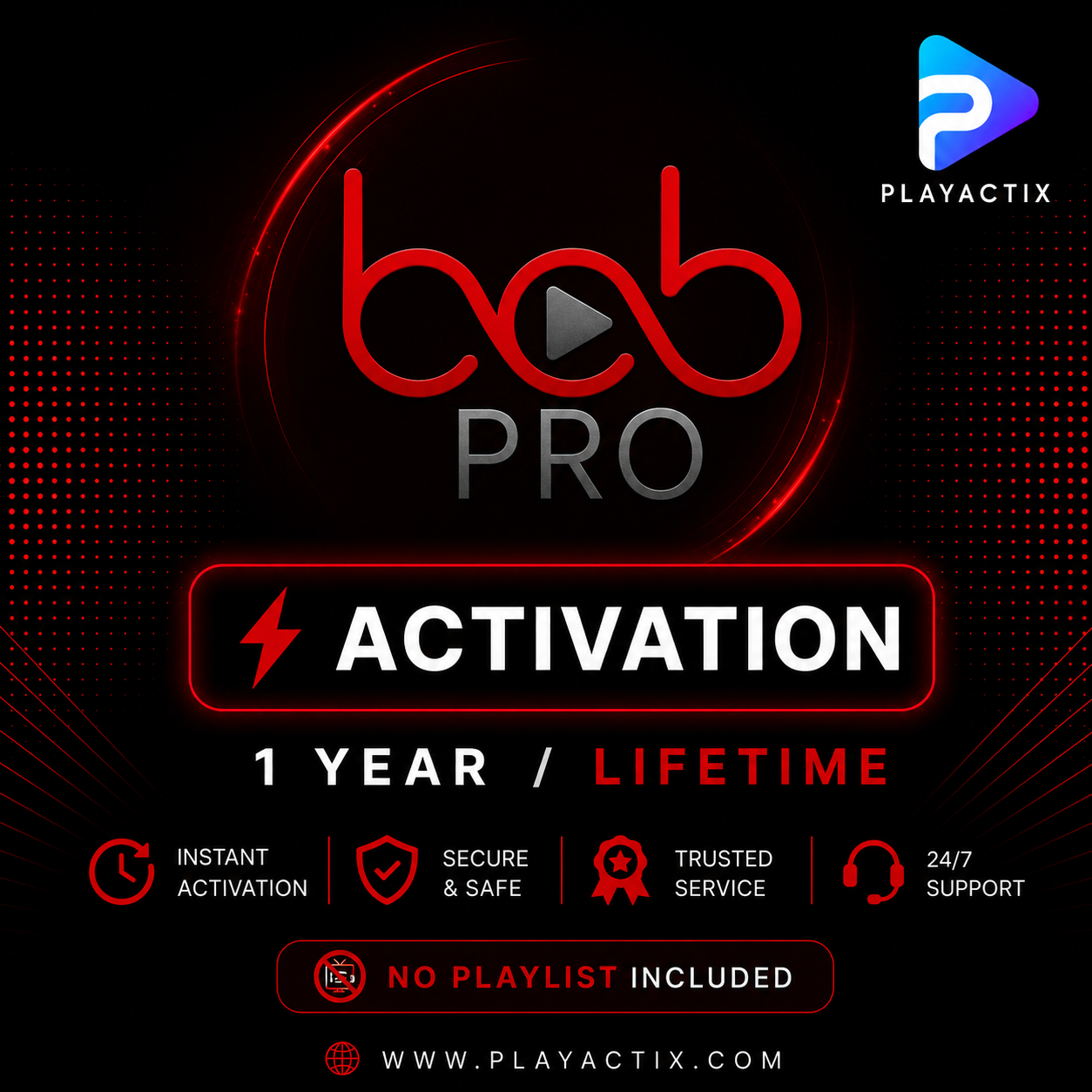 PLAYACTIX

bob PRO

ACTIVATION

1 YEAR / LIFETIME

INSTANT ACTIVATION

SECURE & SAFE

TRUSTED SERVICE

24/7 SUPPORT

NO PLAYLIST INCLUDED

WWW.PLAYACTIX.COM